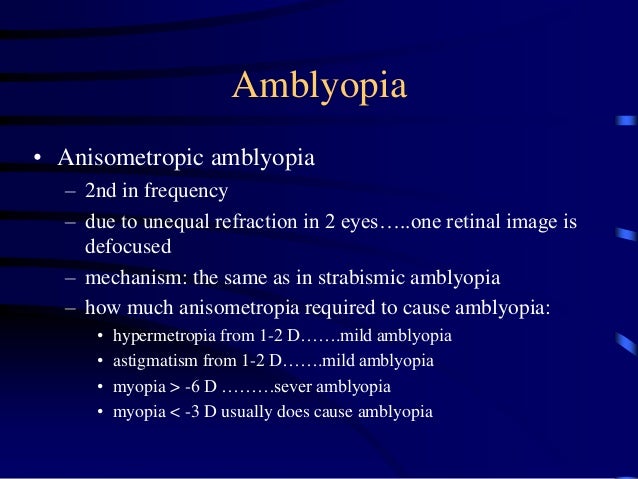 Amblyopia

• Anisometropic amblyopia
– 2nd in frequency
– due to unequal refraction in 2 eyes…..one retinal image is defocused
– mechanism: the same as in strabismic amblyopia
– how much anisometropia required to cause amblyopia:
• hypermetropia from 1-2 D…….mild amblyopia
• astigmatism from 1-2 D…….mild amblyopia
• myopia > -6 D ………sever amblyopia
• myopia < -3 D usually does cause amblyopia